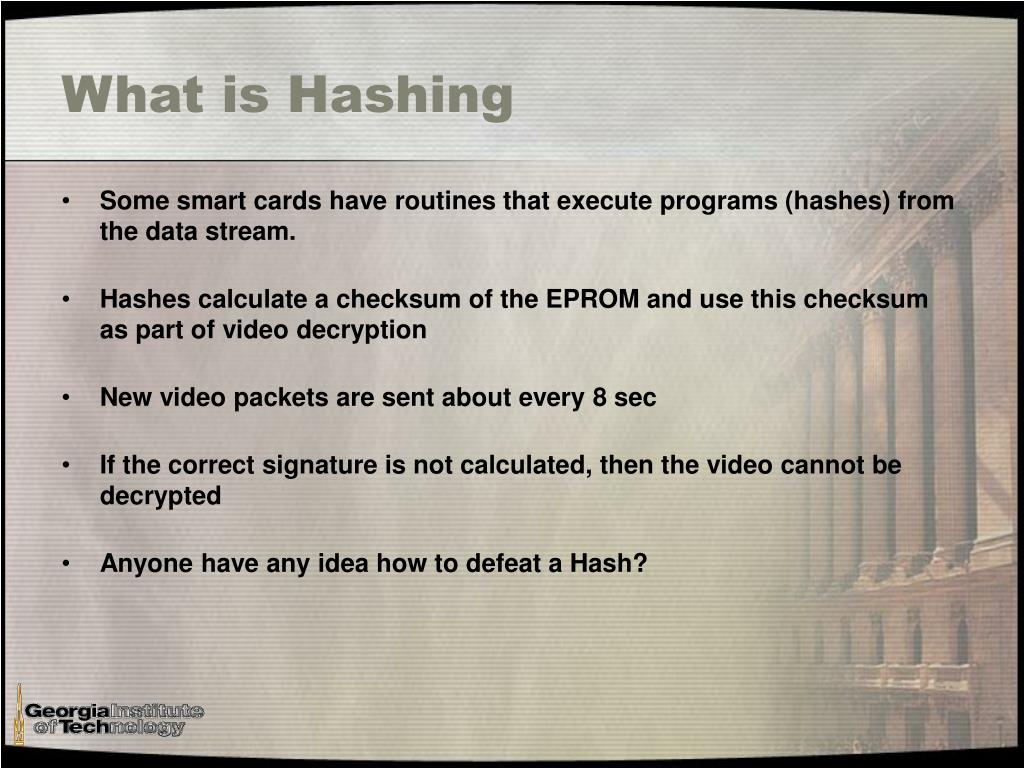 What is Hashing

• Some smart cards have routines that execute programs (hashes) from the data stream.

• Hashes calculate a checksum of the EPROM and use this checksum as part of video decryption

• New video packets are sent about every 8 sec

• If the correct signature is not calculated, then the video cannot be decrypted

• Anyone have any idea how to defeat a Hash?

Georgia Institute of Technology